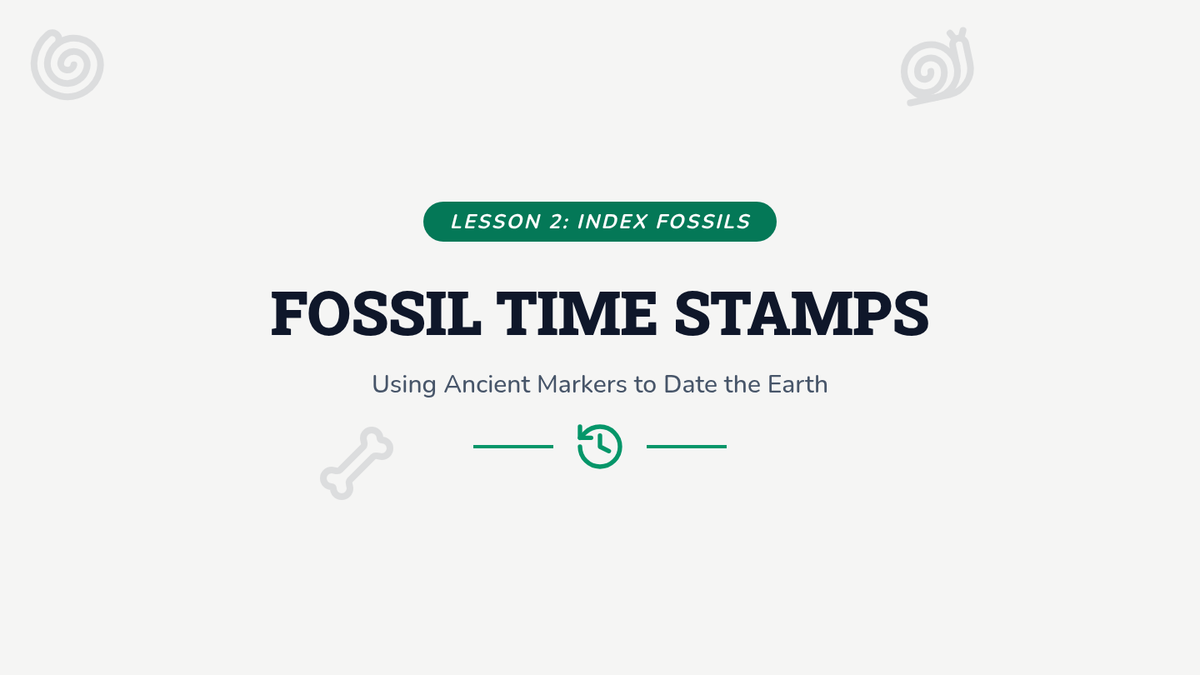 LESSON 2: INDEX FOSSILS

FOSSIL TIME STAMPS

Using Ancient Markers to Date the Earth